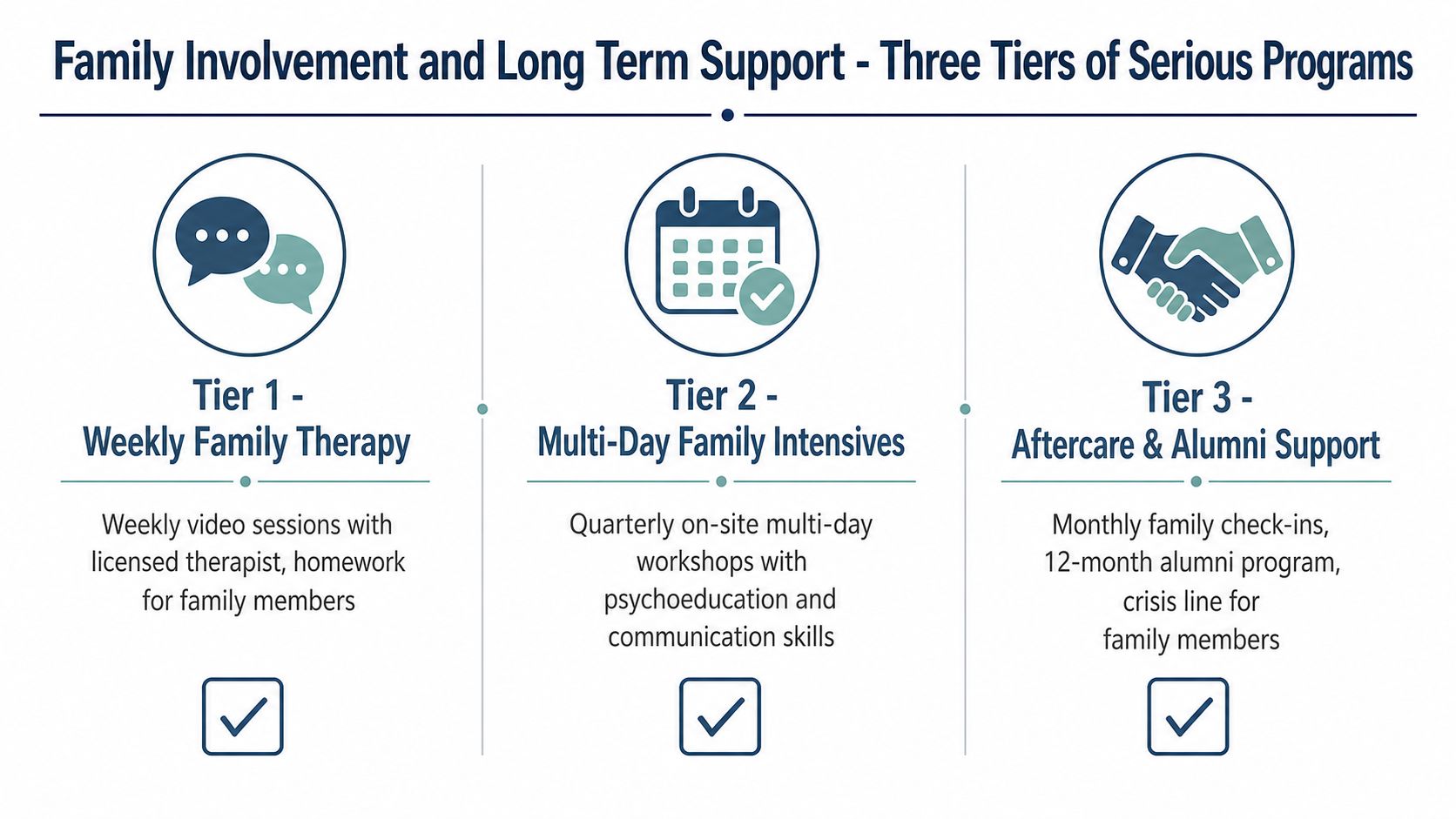 Family Involvement and Long Term Support - Three Tiers of Serious Programs

Tier 1 -
Weekly Family Therapy

Weekly video sessions with licensed therapist, homework for family members

Tier 2 -
Multi-Day Family Intensives

Quarterly on-site multi-day workshops with psychoeducation and communication skills

Tier 3 -
Aftercare & Alumni Support

Monthly family check-ins, 12-month alumni program, crisis line for family members